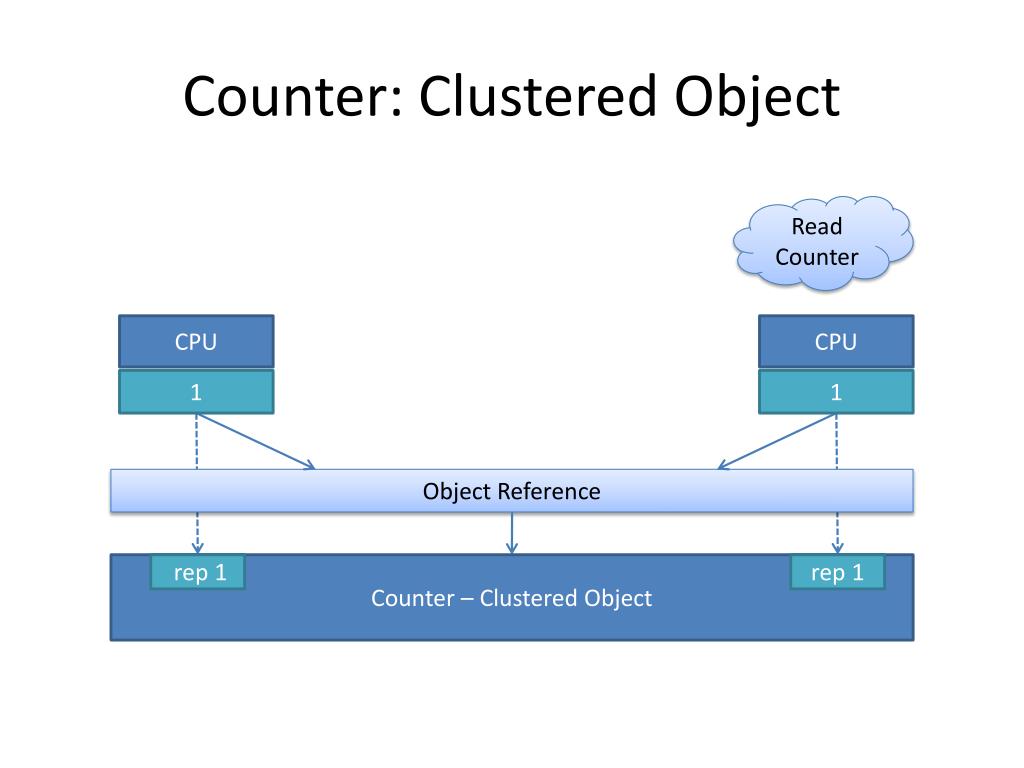 Counter: Clustered Object

Read Counter

CPU

1

CPU

1

Object Reference

rep 1

rep 1

Counter – Clustered Object